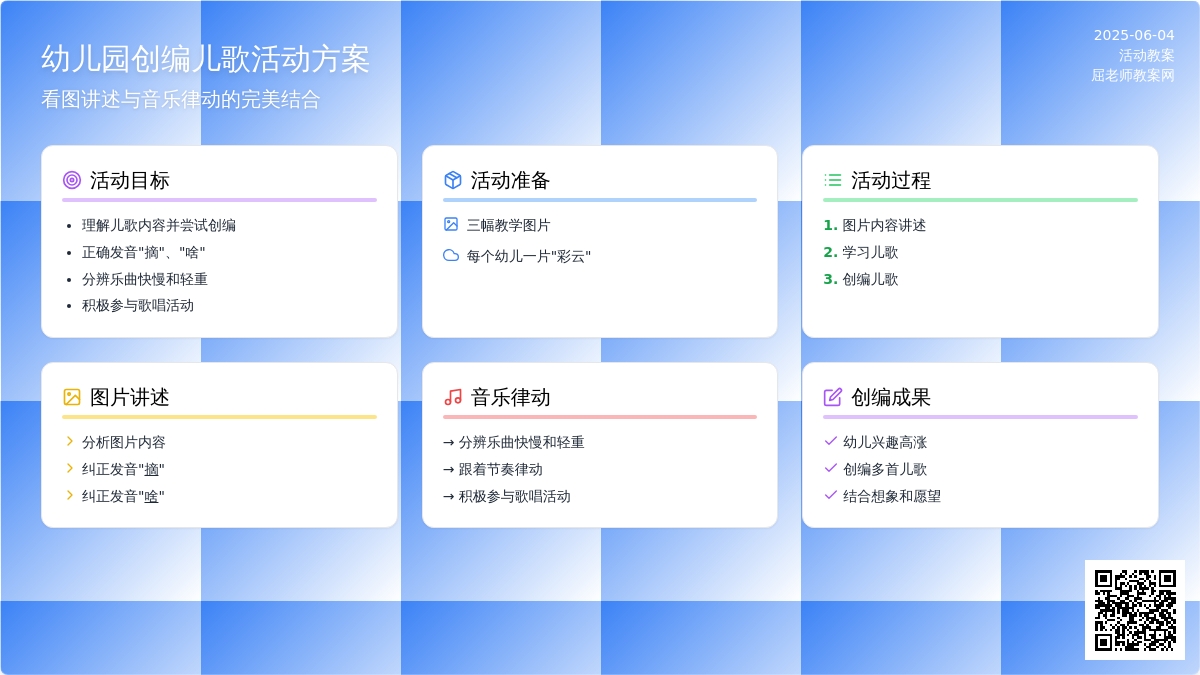 幼儿园创编儿歌活动方案
看图讲述与音乐律动的完美结合

2025-06-04
活动教案
屈老师教案网

活动目标

- 理解儿歌内容并尝试创编
- 正确发音"摘"、"啥"
- 分辨乐曲快慢和轻重
- 积极参与歌唱活动

活动准备

三幅教学图片
每个幼儿一片"彩云"

活动过程

1. 图片内容讲述
2. 学习儿歌
3. 创编儿歌

图片讲述

分析图片内容
纠正发音"摘"
纠正发音"啥"

音乐律动

→ 分辨乐曲快慢和轻重
→ 跟着节奏律动
→ 积极参与歌唱活动

创编成果

幼儿兴趣高涨
创编多首儿歌
结合想象和愿望